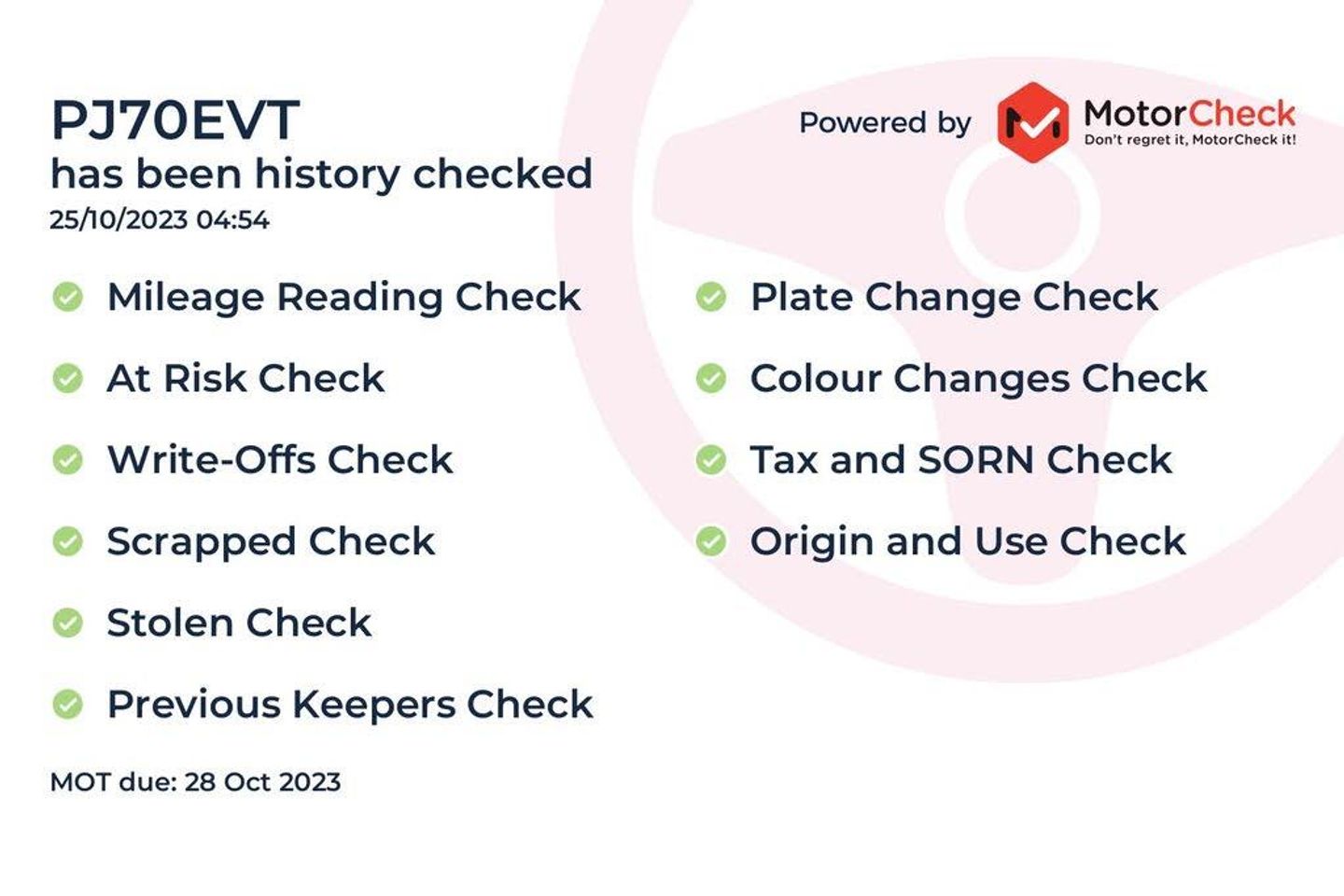 PJ70EVT
has been history checked
25/10/2023 04:54

Powered by MotorCheck
Don't regret it, MotorCheck it!

Mileage Reading Check
At Risk Check
Write-Offs Check
Scrapped Check
Stolen Check
Previous Keepers Check

Plate Change Check
Colour Changes Check
Tax and SORN Check
Origin and Use Check

MOT due: 28 Oct 2023